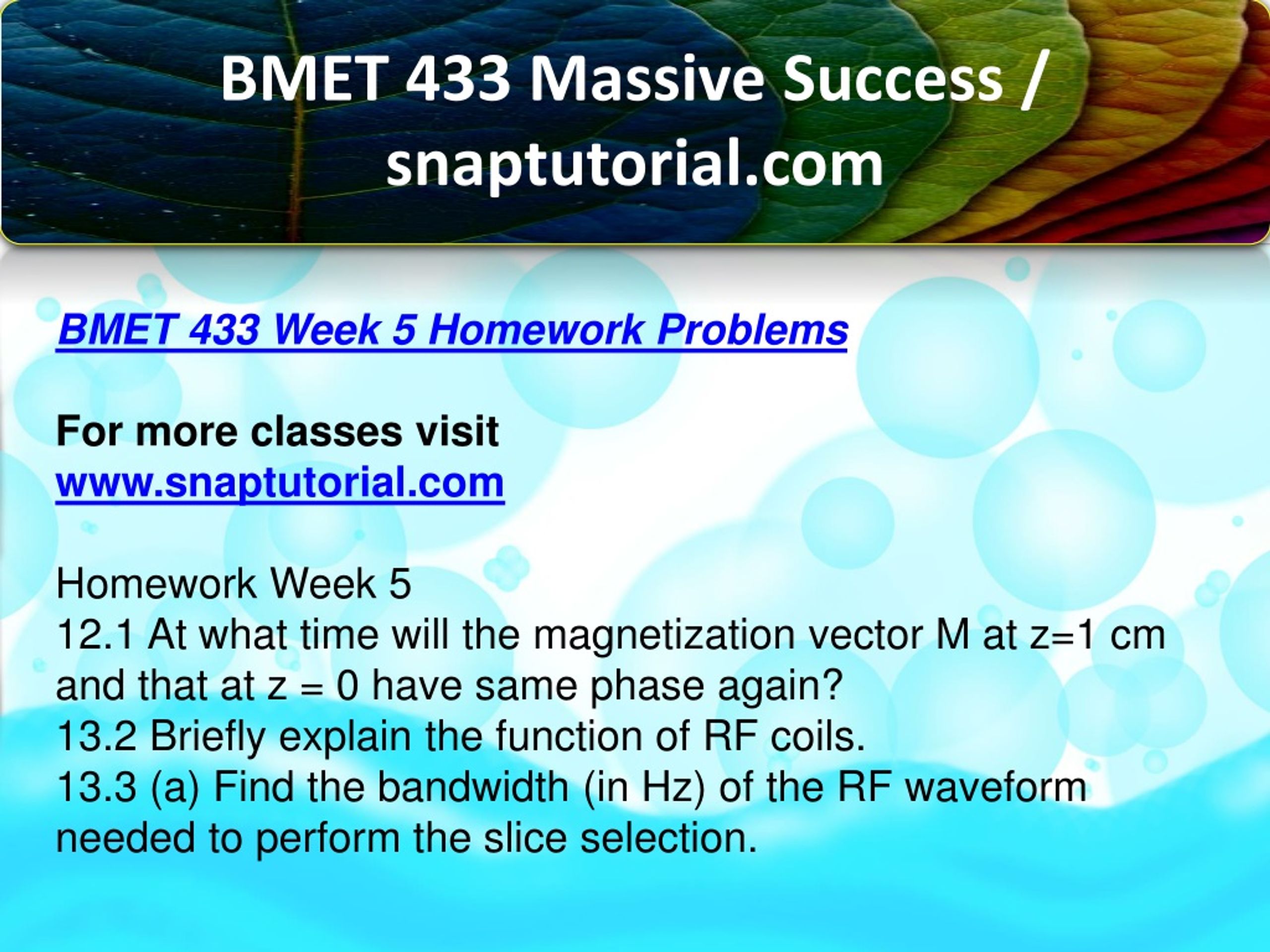 BMET 433 Massive Success / snaptutorial.com

BMET 433 Week 5 Homework Problems

For more classes visit
www.snaptutorial.com

Homework Week 5
12.1 At what time will the magnetization vector M at z=1 cm and that at z = 0 have same phase again?
13.2 Briefly explain the function of RF coils.
13.3 (a) Find the bandwidth (in Hz) of the RF waveform needed to perform the slice selection.